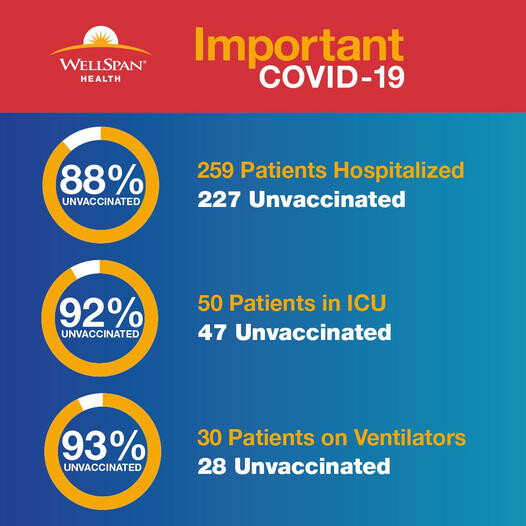 WELLSPAN®
HEALTH

Important
COVID-19

88%
UNVACCINATED

259 Patients Hospitalized
227 Unvaccinated

92%
UNVACCINATED

50 Patients in ICU
47 Unvaccinated

93%
UNVACCINATED

30 Patients on Ventilators
28 Unvaccinated